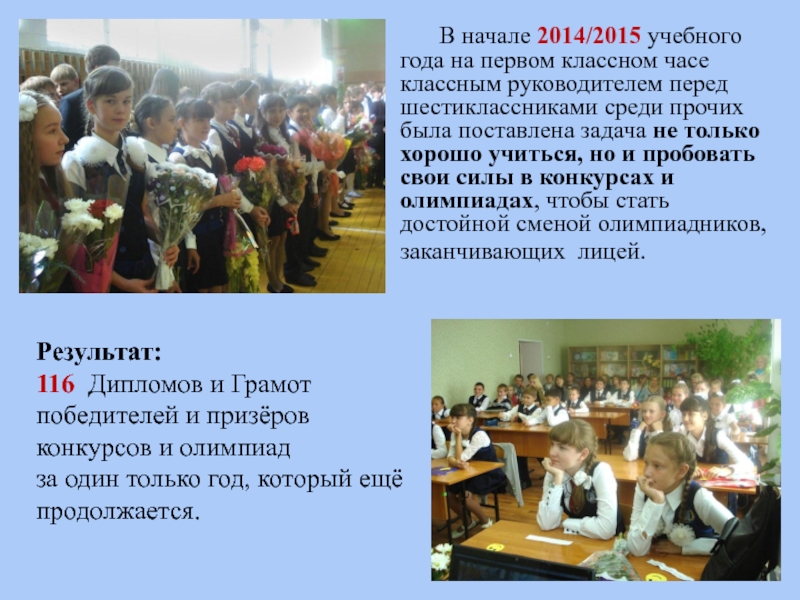 В начале 2014/2015 учебного года на первом классном часе классным руководителем перед шестиклассниками среди прочих была поставлена задача не только хорошо учиться, но и пробовать свои силы в конкурсах и олимпиадах, чтобы стать достойной сменой олимпиадников, заканчивающих лицей.

Результат:
116 Дипломов и Грамот победителей и призёров конкурсов и олимпиад за один только год, который ещё продолжается.